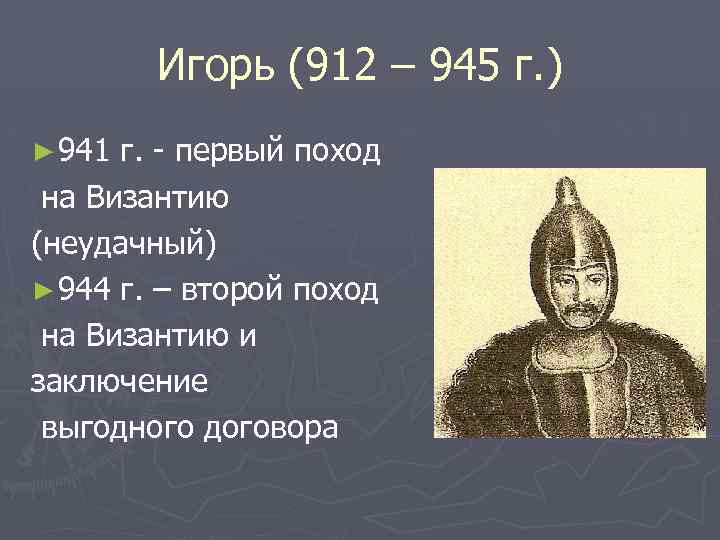 Игорь (912 – 945 г.)

►941 г. - первый поход на Византию (неудачный)

►944 г. – второй поход на Византию и заключение выгодного договора